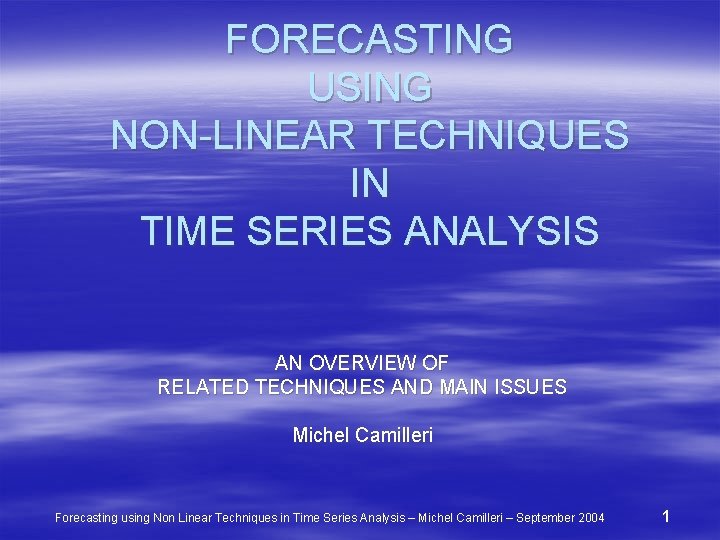 FORECASTING
USING
NON-LINEAR TECHNIQUES
IN
TIME SERIES ANALYSIS

AN OVERVIEW OF
RELATED TECHNIQUES AND MAIN ISSUES

Michel Camilleri

Forecasting using Non Linear Techniques in Time Series Analysis – Michel Camilleri – September 2004

1